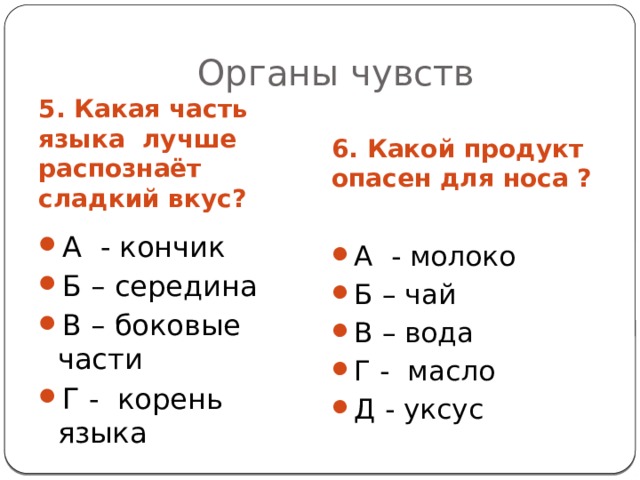 Органы чувств

5. Какая часть языка лучше распознаёт сладкий вкус?

- А - кончик
- Б – середина
- В – боковые части
- Г - корень языка

6. Какой продукт опасен для носа ?

- А - молоко
- Б – чай
- В – вода
- Г - масло
- Д - уксус